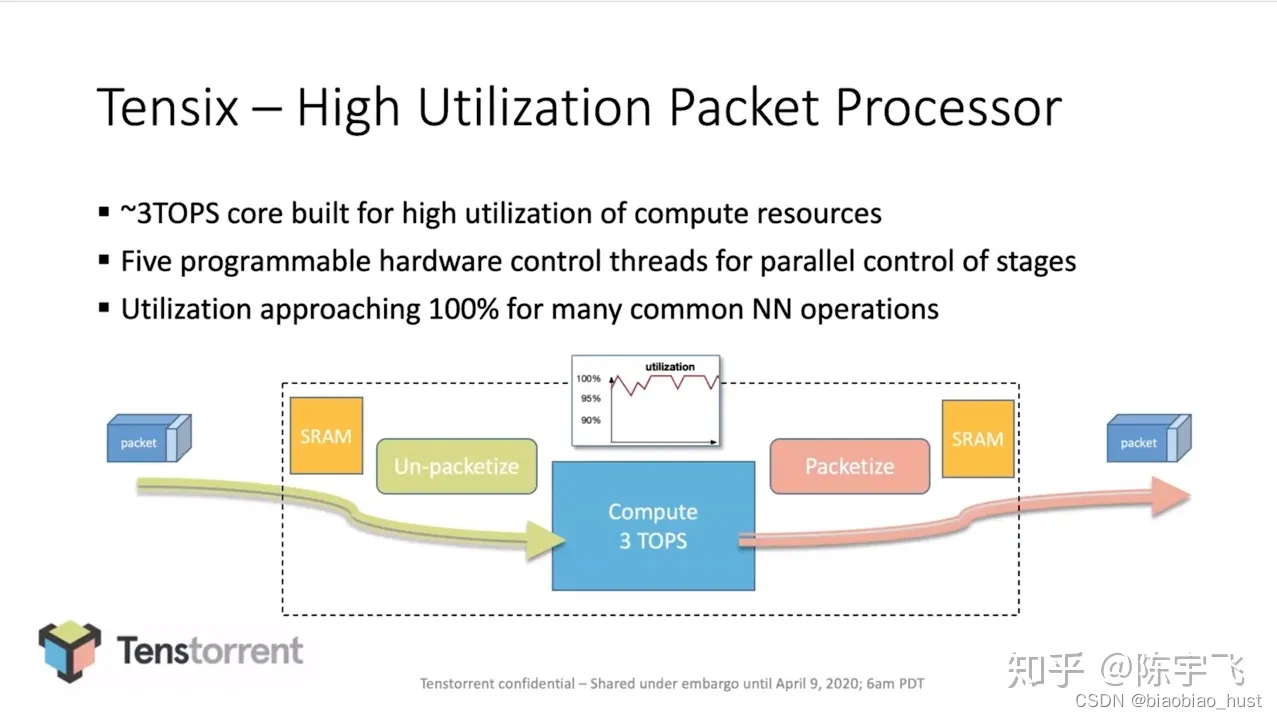 Tensix – High Utilization Packet Processor

▪ ~3TOPS core built for high utilization of compute resources
▪ Five programmable hardware control threads for parallel control of stages
▪ Utilization approaching 100% for many common NN operations

utilization
100%
95%
90%

packet
SRAM
Un-packetize
Compute
3 TOPS
Packetize
SRAM
packet

Tenstorrent

Tenstorrent confidential – Shared under embargo until April 9, 2020; 6am PDT

知乎 @陈宇飞
CSDN @biaobiao_hust